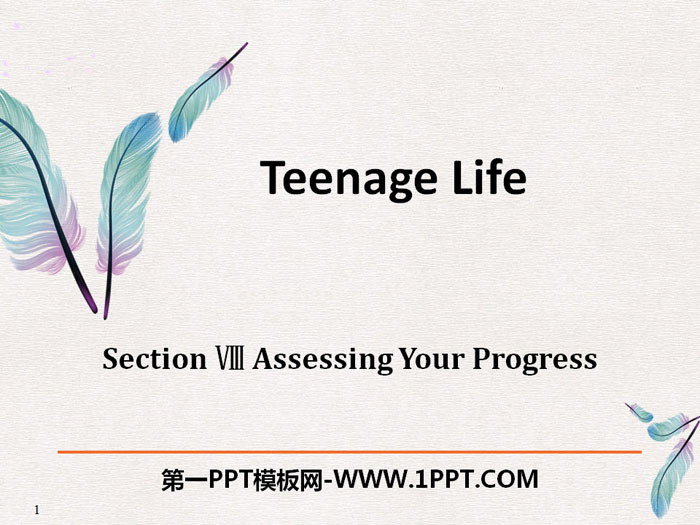 Teenage Life

Section Ⅷ Assessing Your Progress

第一PPT模板网-WWW.1PPT.COM

1